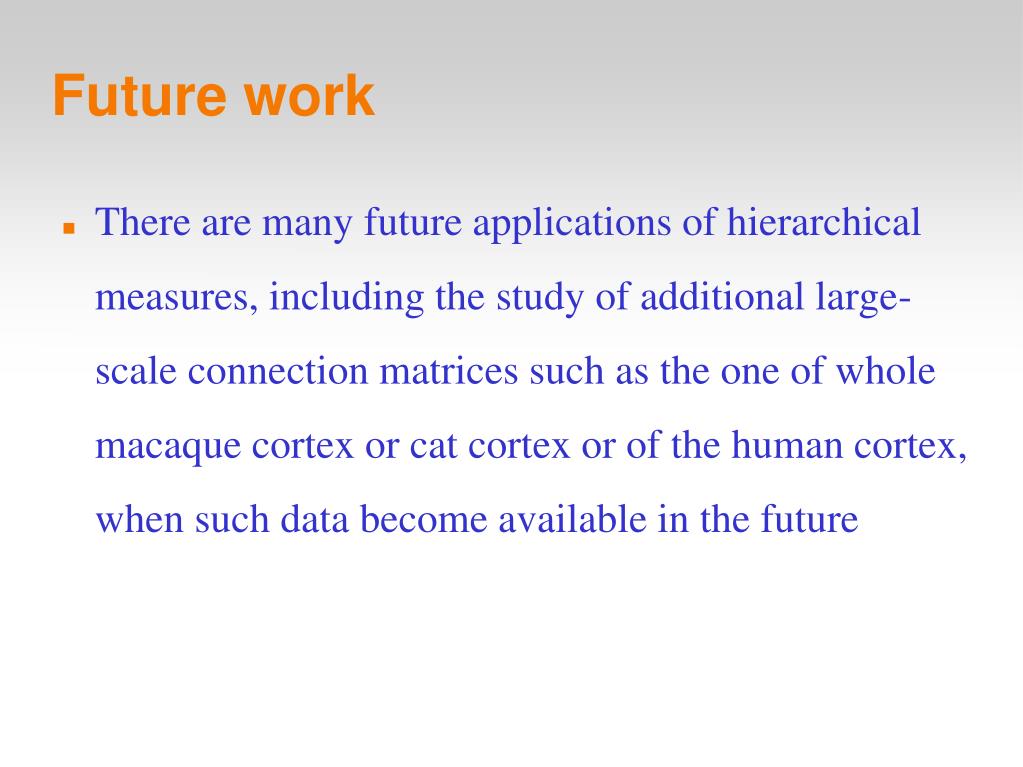 Future work

There are many future applications of hierarchical measures, including the study of additional large-scale connection matrices such as the one of whole macaque cortex or cat cortex or of the human cortex, when such data become available in the future